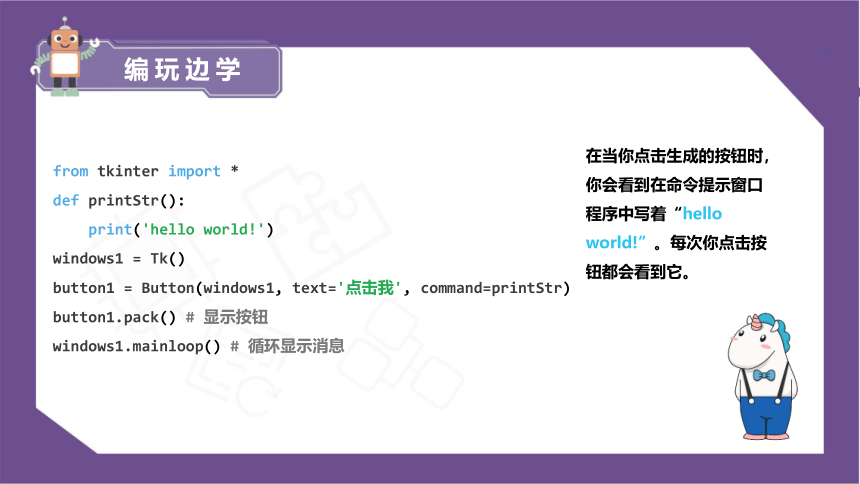 编玩边学

from tkinter import *
def printStr():
    print('hello world!')
windows1 = Tk()
button1 = Button(windows1, text='点击我', command=printStr)
button1.pack() # 显示按钮
windows1.mainloop() # 循环显示消息

在当你点击生成的按钮时，你会看到在命令提示窗口程序中写着“hello world!”。每次你点击按钮都会看到它。